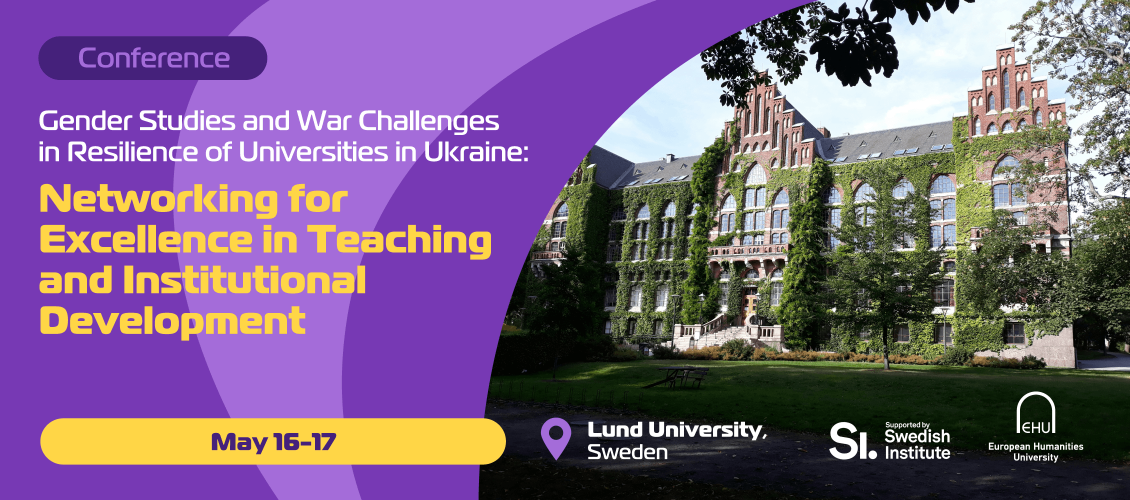 Conference

Gender Studies and War Challenges in Resilience of Universities in Ukraine:

Networking for Excellence in Teaching and Institutional Development

May 16-17

Lund University, Sweden

SI. Supported by Swedish Institute

EHU European Humanities University